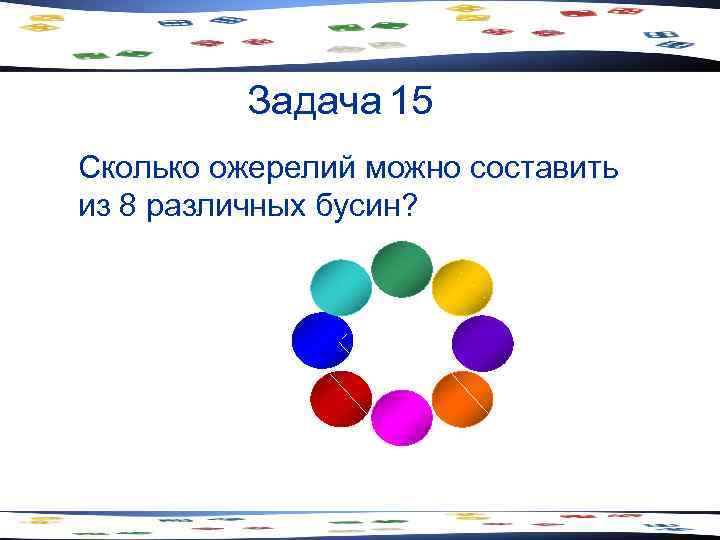 Задача 15

Сколько ожерелий можно составить из 8 различных бусин?